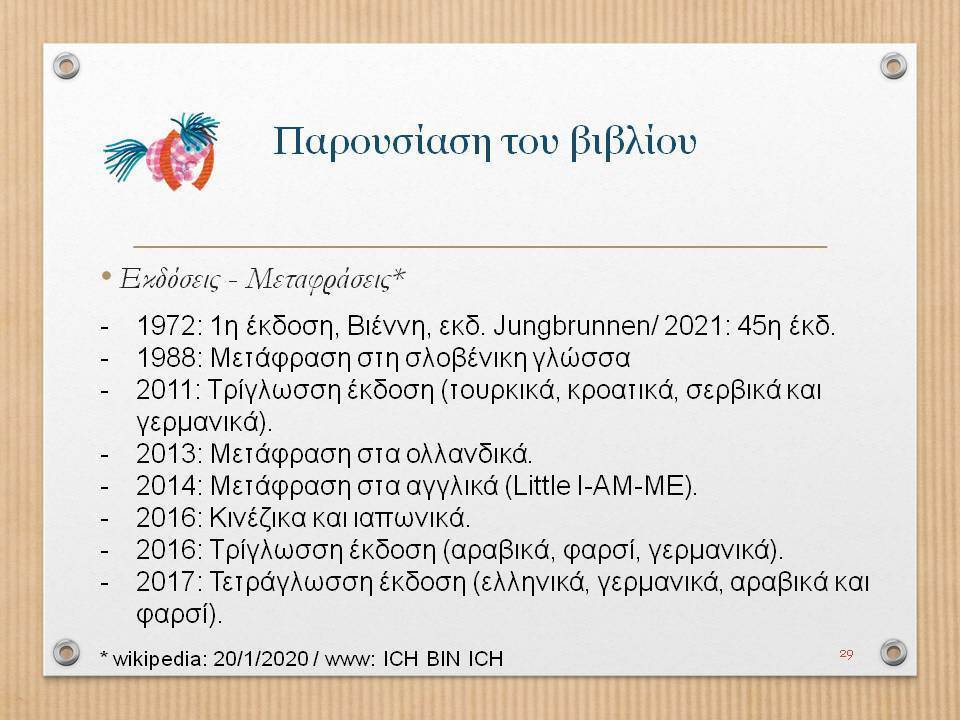 Παρουσίαση του βιβλίου

• Εκδόσεις - Μεταφράσεις*

- 1972: 1η έκδοση, Βιέννη, εκδ. Jungbrunnen/ 2021: 45η έκδ.
- 1988: Μετάφραση στη σλοβένικη γλώσσα
- 2011: Τρίγλωσση έκδοση (τουρκικά, κροατικά, σερβικά και γερμανικά).
- 2013: Μετάφραση στα ολλανδικά.
- 2014: Μετάφραση στα αγγλικά (Little I-AM-ME).
- 2016: Κινέζικα και ιαπωνικά.
- 2016: Τρίγλωσση έκδοση (αραβικά, φαρσί, γερμανικά).
- 2017: Τετράγλωσση έκδοση (ελληνικά, γερμανικά, αραβικά και φαρσί).

* wikipedia: 20/1/2020 / www: ICH BIN ICH

29